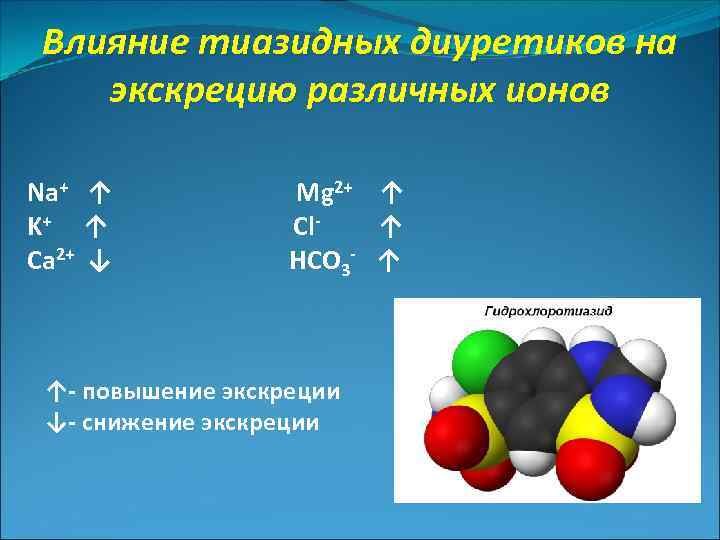 Влияние тиазидных диуретиков на экскрецию различных ионов

$Na^+$ ↑
$K^+$ ↑
$Ca^{2+}$ ↓

$Mg^{2+}$ ↑
$Cl^-$ ↑
$HCO_3^-$ ↑

Гидрохлоротиазид

↑- повышение экскреции
↓- снижение экскреции